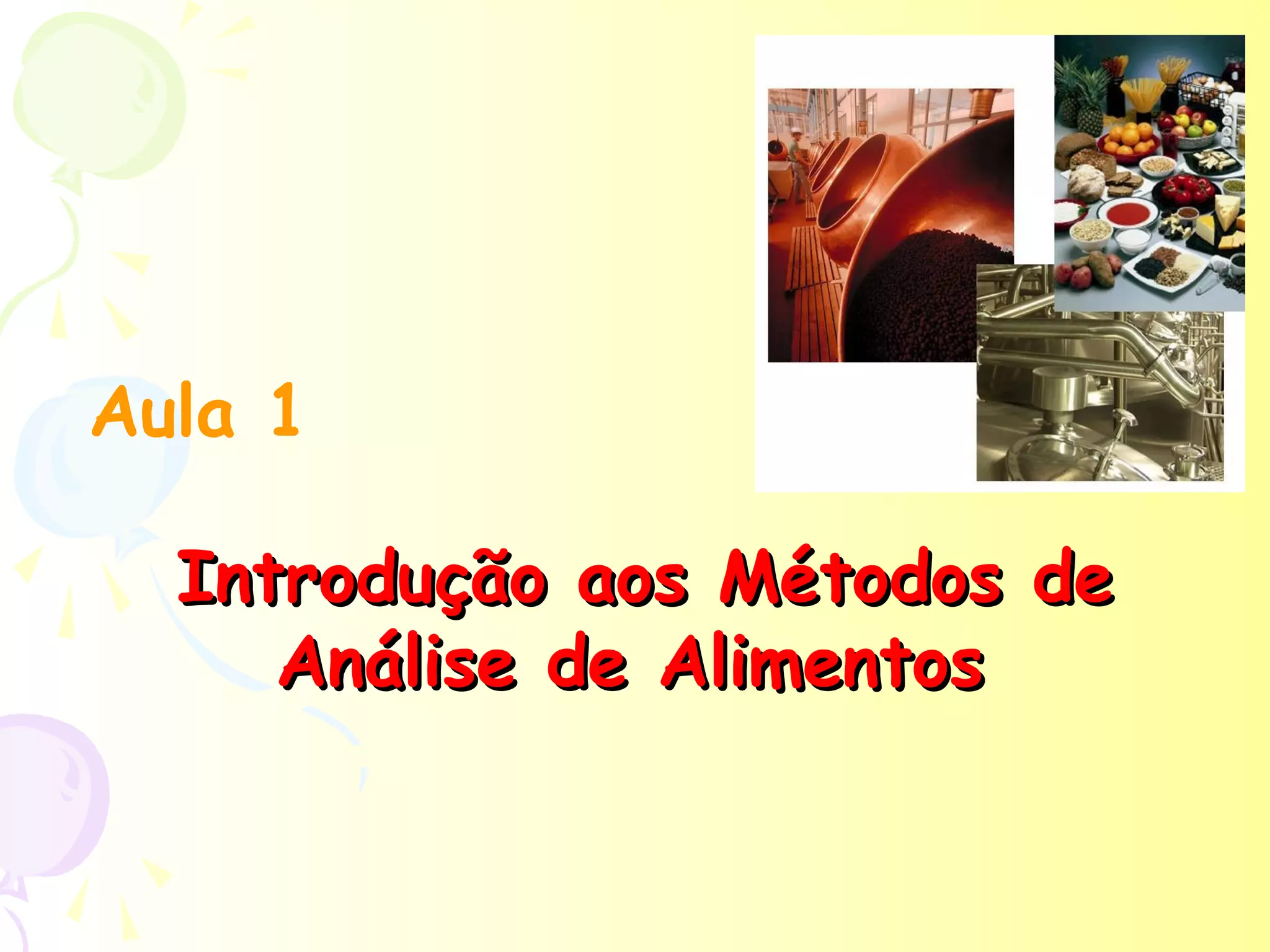 Aula 1

Introdução aos Métodos de Análise de Alimentos